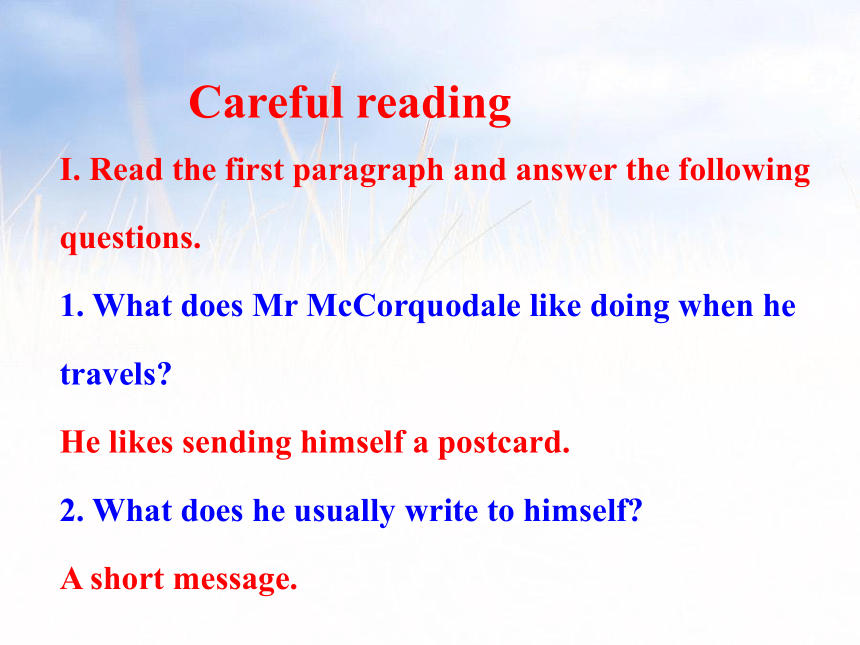 Careful reading

I. Read the first paragraph and answer the following questions.

1. What does Mr McCorquodale like doing when he travels?

He likes sending himself a postcard.

2. What does he usually write to himself?

A short message.